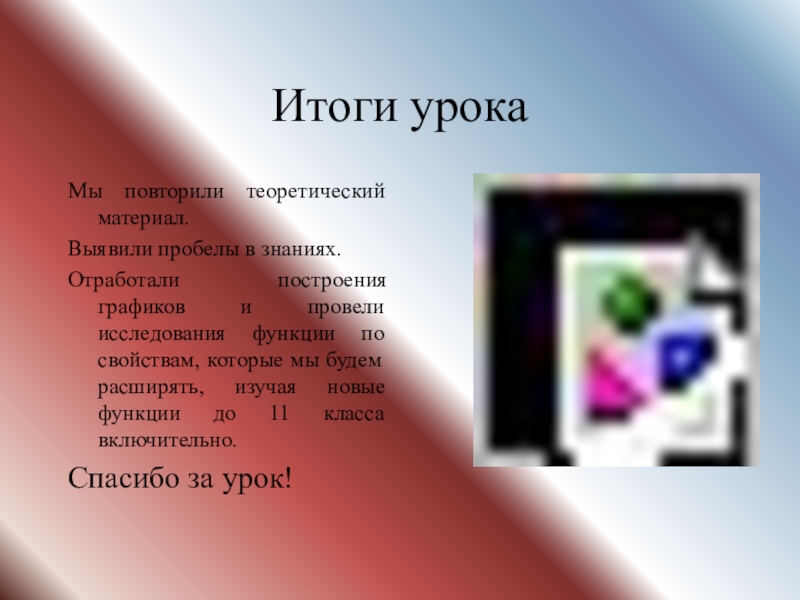 Итоги урока

Мы повторили теоретический материал.

Выявили пробелы в знаниях.

Отработали построения графиков и провели исследования функции по свойствам, которые мы будем расширять, изучая новые функции до 11 класса включительно.

Спасибо за урок!